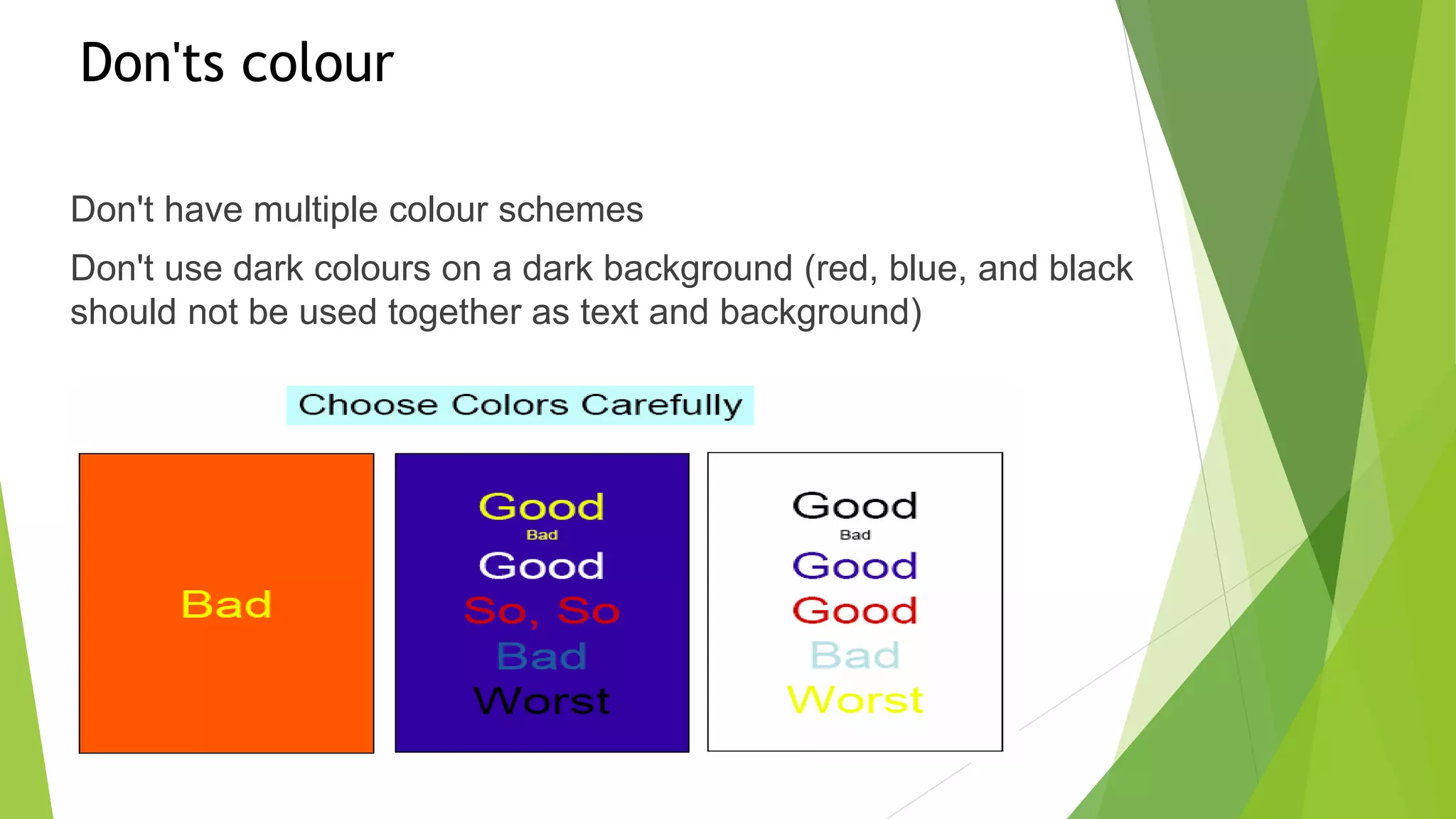 Don'ts colour

Don't have multiple colour schemes

Don't use dark colours on a dark background (red, blue, and black should not be used together as text and background)

Choose Colors Carefully

Bad

Good
Bad
Good
So, So
Bad
Worst

Good
Bad
Good
Good
Bad
Worst